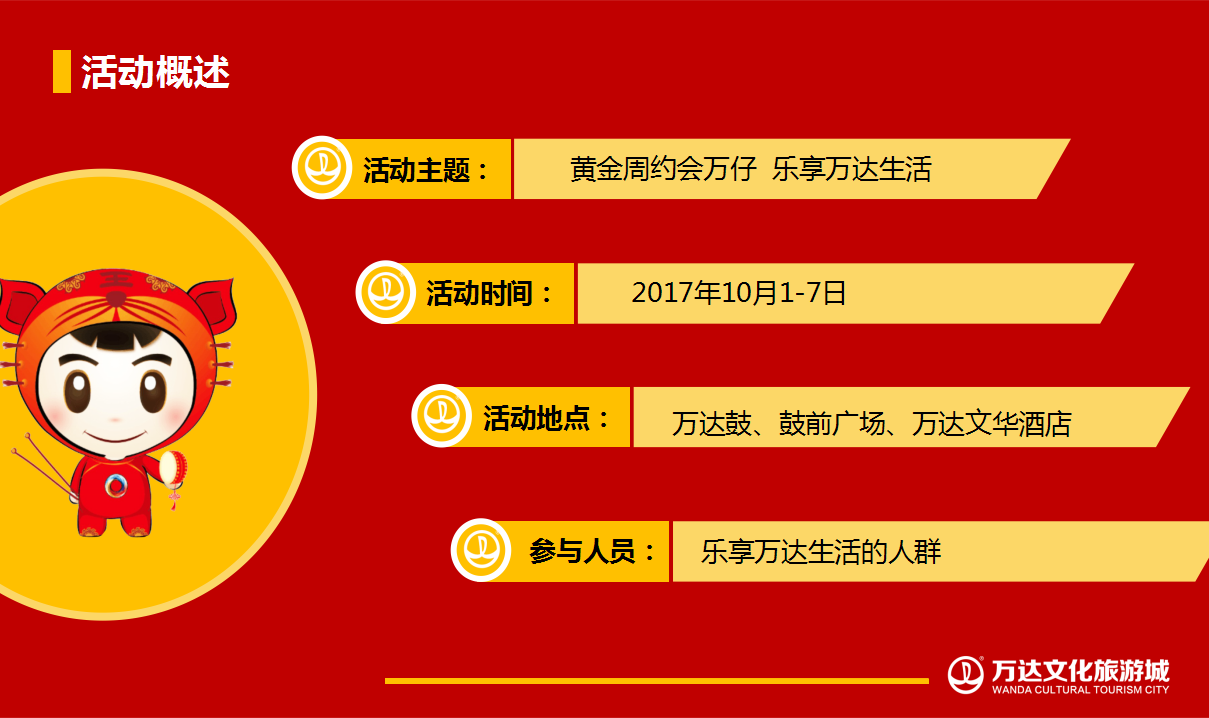 活动概述

活动主题： 黄金周约会万仔 乐享万达生活

活动时间： 2017年10月1-7日

活动地点： 万达鼓、鼓前广场、万达文华酒店

参与人员： 乐享万达生活的人群

万达文化旅游城
WANDA CULTURAL TOURISM CITY